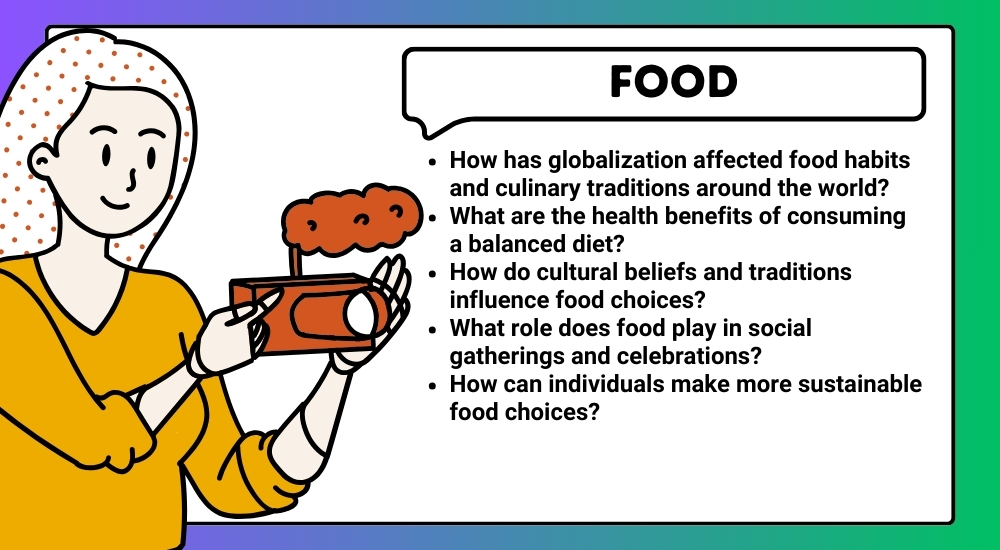 FOOD

• How has globalization affected food habits and culinary traditions around the world?
• What are the health benefits of consuming a balanced diet?
• How do cultural beliefs and traditions influence food choices?
• What role does food play in social gatherings and celebrations?
• How can individuals make more sustainable food choices?